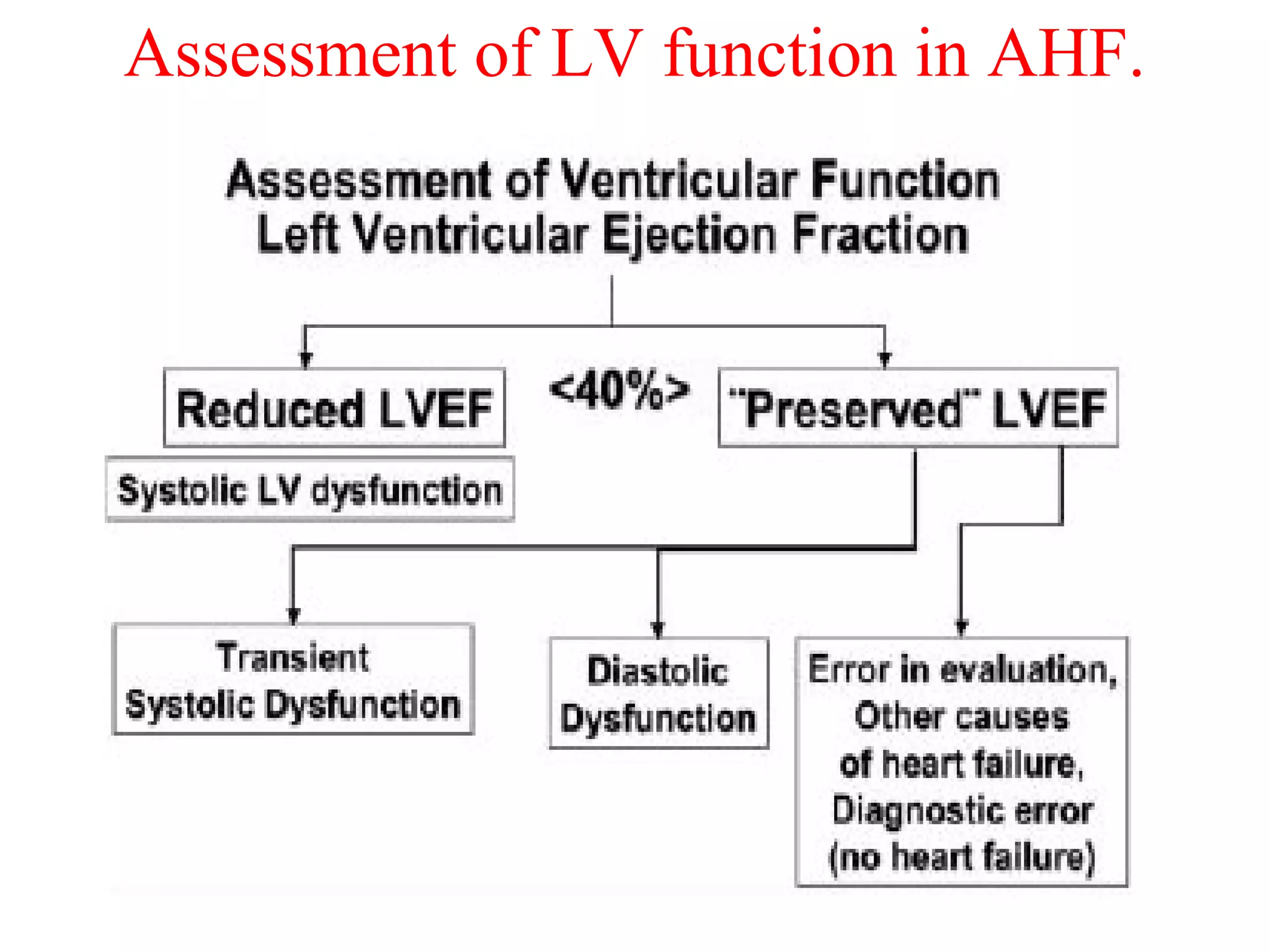 Assessment of LV function in AHF.

Assessment of Ventricular Function
Left Ventricular Ejection Fraction

Reduced LVEF

<40%>

"Preserved" LVEF

Systolic LV dysfunction

Transient Systolic Dysfunction

Diastolic Dysfunction

Error in evaluation, Other causes of heart failure, Diagnostic error (no heart failure)